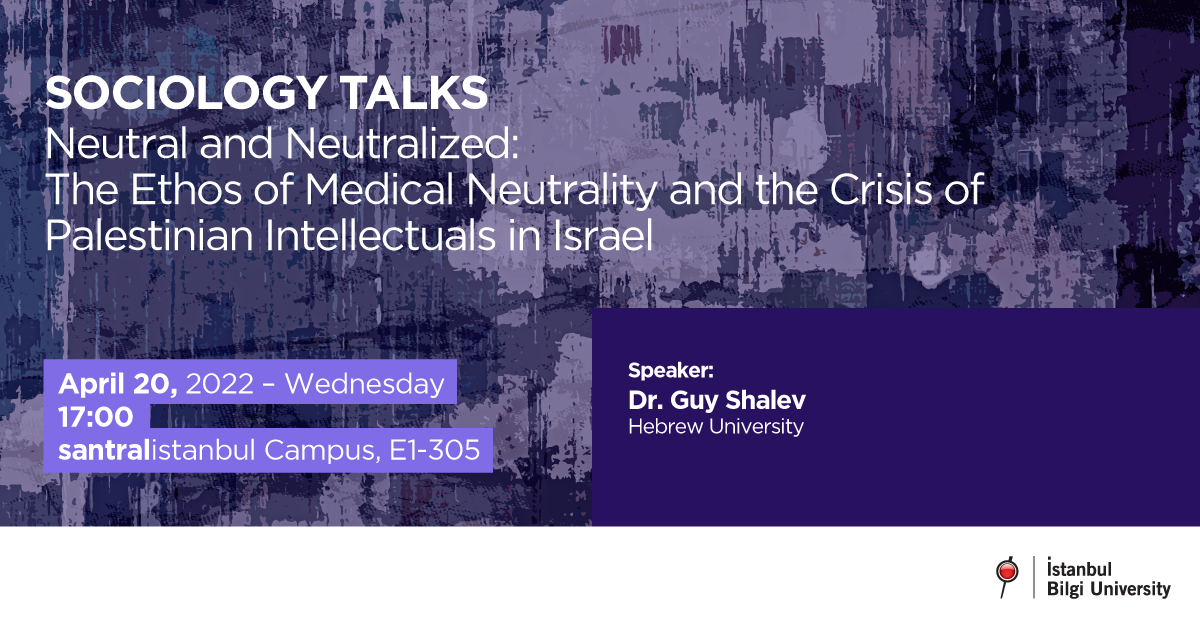 SOCIOLOGY TALKS
Neutral and Neutralized: The Ethos of Medical Neutrality and the Crisis of Palestinian Intellectuals in Israel

April 20, 2022 – Wednesday
17:00
santralistanbul Campus, E1-305

Speaker:
Dr. Guy Shalev
Hebrew University

İstanbul
Bilgi University